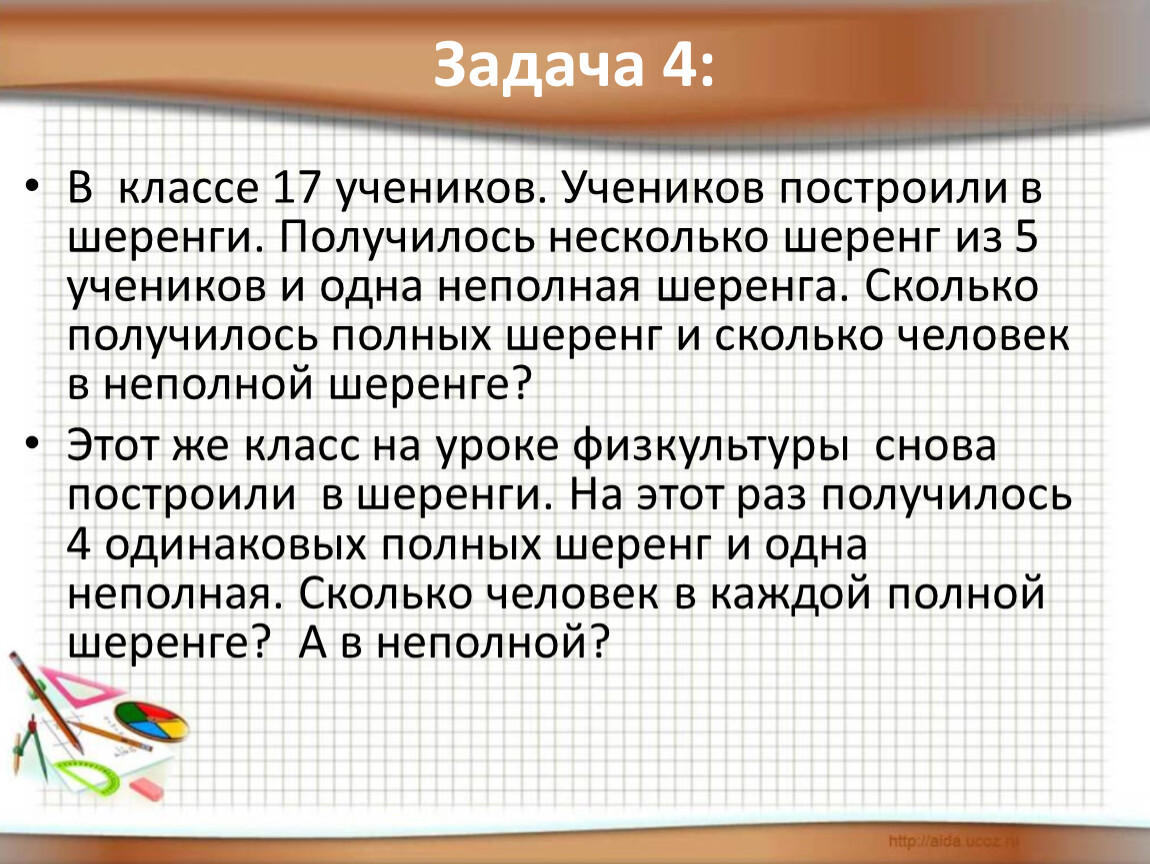 Задача 4:

• В классе 17 учеников. Учеников построили в шеренги. Получилось несколько шеренг из 5 учеников и одна неполная шеренга. Сколько получилось полных шеренг и сколько человек в неполной шеренге?

• Этот же класс на уроке физкультуры снова построили в шеренги. На этот раз получилось 4 одинаковых полных шеренг и одна неполная. Сколько человек в каждой полной шеренге? А в неполной?

http://aida.ucoz.ru